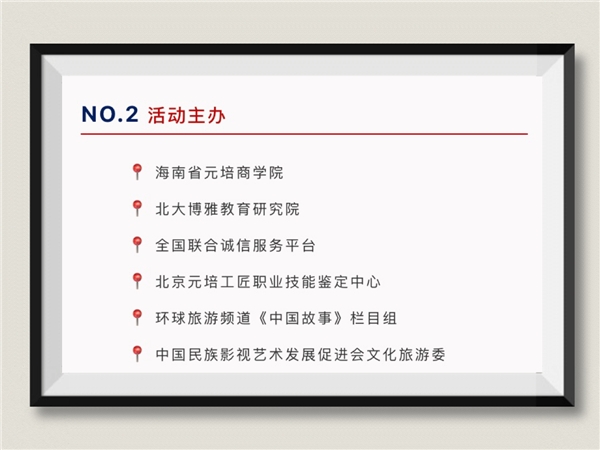 NO.2 活动主办

海南省元培商学院

北大博雅教育研究院

全国联合诚信服务平台

北京元培工匠职业技能鉴定中心

环球旅游频道《中国故事》栏目组

中国民族影视艺术发展促进会文化旅游委